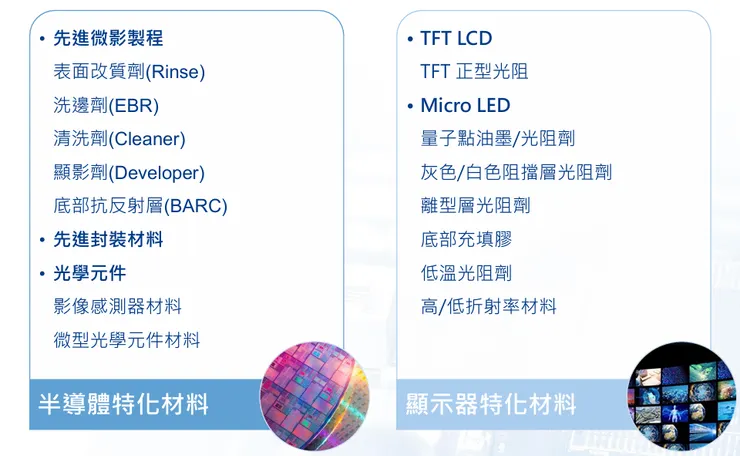 • 先進微影製程

表面改質劑(Rinse)

洗邊劑(EBR)

清洗劑(Cleaner)

顯影劑(Developer)

底部抗反射層(BARC)

• 先進封裝材料

• 光學元件

影像感測器材料

微型光學元件材料

半導體特化材料

• TFT LCD

TFT 正型光阻

• Micro LED

量子點油墨/光阻劑

灰色/白色阻擋層光阻劑

離型層光阻劑

底部充填膠

低溫光阻劑

高/低折射率材料

顯示器特化材料